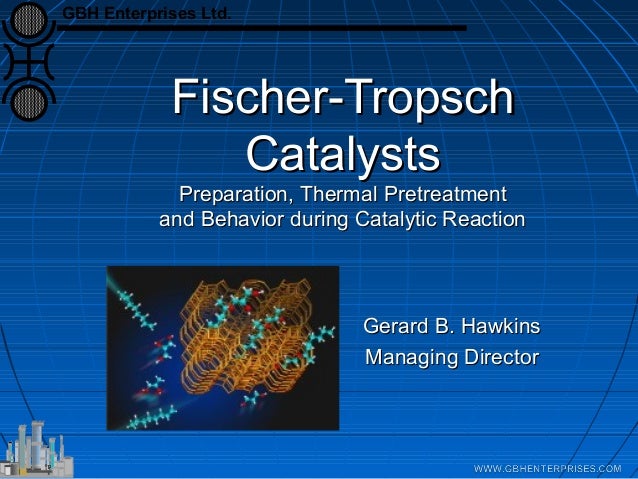 GBH Enterprises Ltd.

Fischer-Tropsch Catalysts

Preparation, Thermal Pretreatment and Behavior during Catalytic Reaction

Gerard B. Hawkins

Managing Director

WWW.GBHENTERPRISES.COM